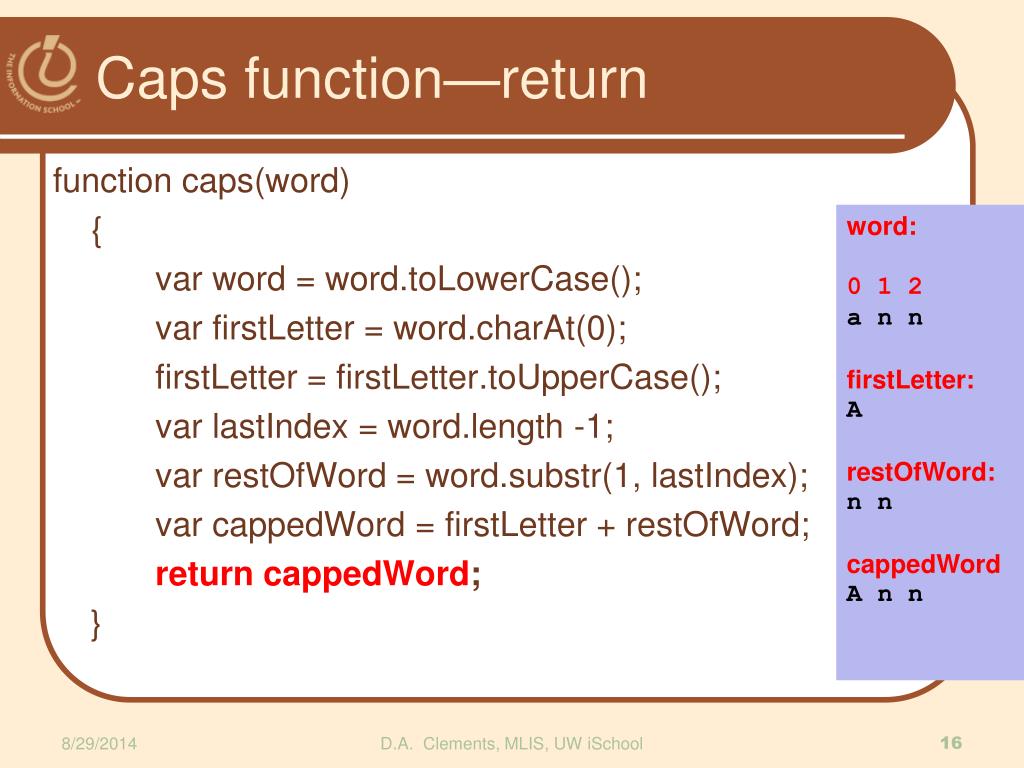 THE INFORMATION SCHOOL

Caps function—return

function caps(word)
{
var word = word.toLowerCase();
var firstLetter = word.charAt(0);
firstLetter = firstLetter.toUpperCase();
var lastIndex = word.length -1;
var restOfWord = word.substr(1, lastIndex);
var cappedWord = firstLetter + restOfWord;
return cappedWord;
}

word:

0 1 2
a n n

firstLetter:
A

restOfWord:
n n

cappedWord
A n n

8/29/2014

D.A. Clements, MLIS, UW iSchool

16